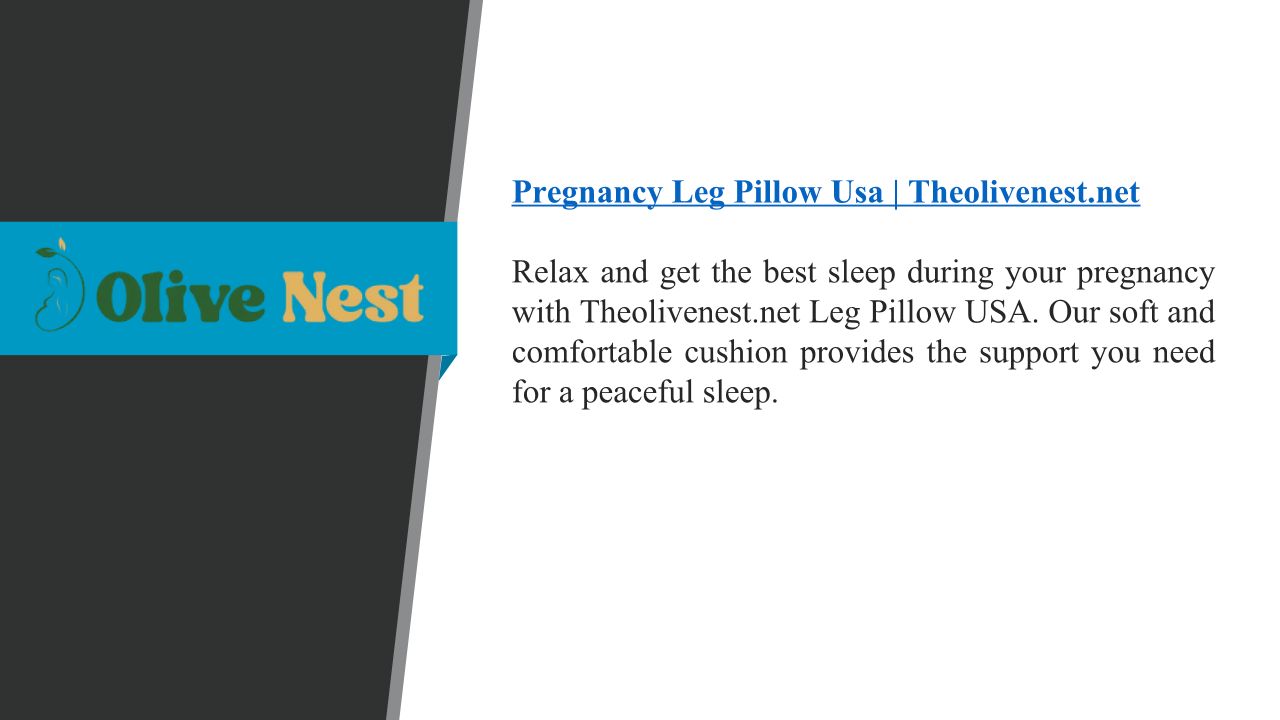 Olive Nest

Pregnancy Leg Pillow Usa | Theolivenest.net

Relax and get the best sleep during your pregnancy with Theolivenest.net Leg Pillow USA. Our soft and comfortable cushion provides the support you need for a peaceful sleep.